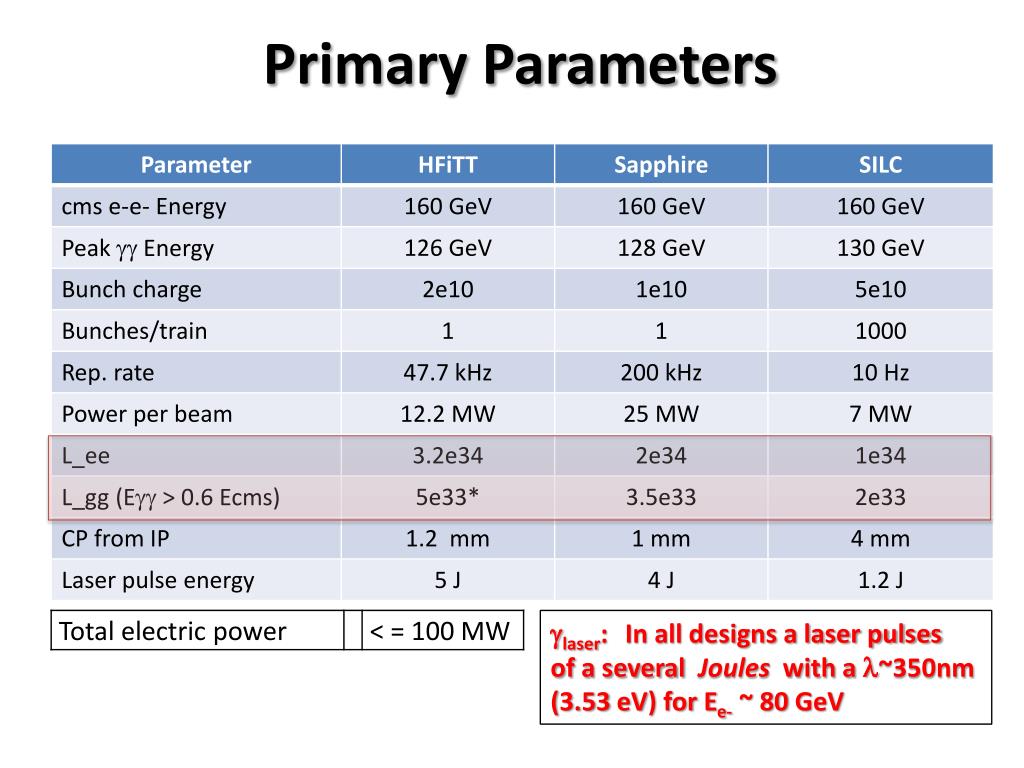 Primary Parameters

| Parameter | HFiTT | Sapphire | SILC |
|---|---|---|---|
| cms e-e- Energy | 160 GeV | 160 GeV | 160 GeV |
| Peak $\gamma\gamma$ Energy | 126 GeV | 128 GeV | 130 GeV |
| Bunch charge | 2e10 | 1e10 | 5e10 |
| Bunches/train | 1 | 1 | 1000 |
| Rep. rate | 47.7 kHz | 200 kHz | 10 Hz |
| Power per beam | 12.2 MW | 25 MW | 7 MW |
| L_ee | 3.2e34 | 2e34 | 1e34 |
| L_gg (E$\gamma\gamma$ > 0.6 Ecms) | 5e33* | 3.5e33 | 2e33 |
| CP from IP | 1.2 mm | 1 mm | 4 mm |
| Laser pulse energy | 5 J | 4 J | 1.2 J |

| Total electric power | | < = 100 MW |
|---|---|---|

$\gamma_{laser}$: In all designs a laser pulses of a several Joules with a $\lambda$~350nm (3.53 eV) for $E_{e-}$ ~ 80 GeV